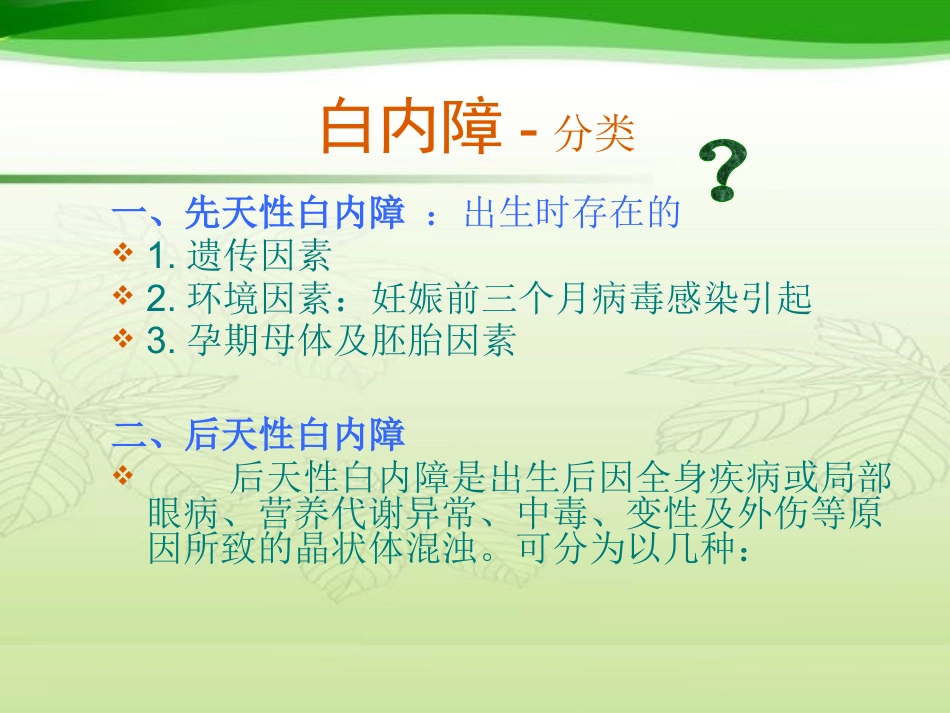 白内障 - 分类

?

一、先天性白内障 ：出生时存在的

❖ 1. 遗传因素

❖ 2. 环境因素：妊娠前三个月病毒感染引起

❖ 3. 孕期母体及胚胎因素

二、后天性白内障

❖ 后天性白内障是出生后因全身疾病或局部眼病、营养代谢异常、中毒、变性及外伤等原因所致的晶状体混浊。可分为以几种：